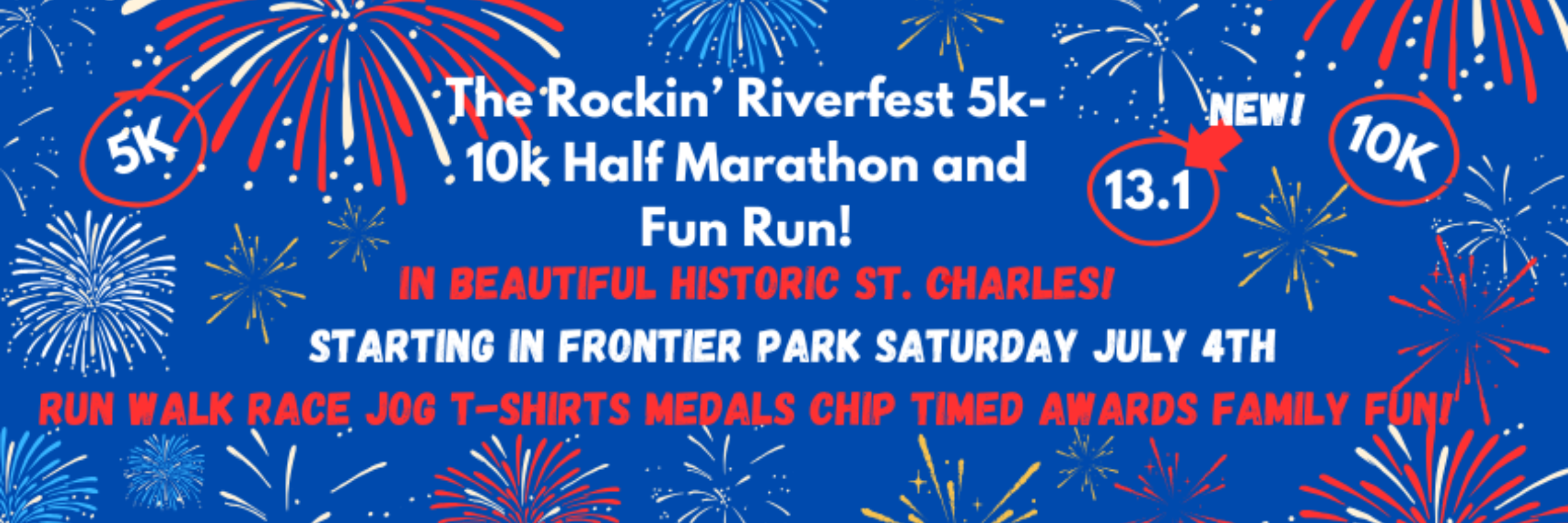 5K

The Rockin' Riverfest 5k-10k Half Marathon and Fun Run!

NEW!

13.1

10K

IN BEAUTIFUL HISTORIC ST. CHARLES!

STARTING IN FRONTIER PARK SATURDAY JULY 4TH

RUN WALK RACE JOG T-SHIRTS MEDALS CHIP TIMED AWARDS FAMILY FUN!